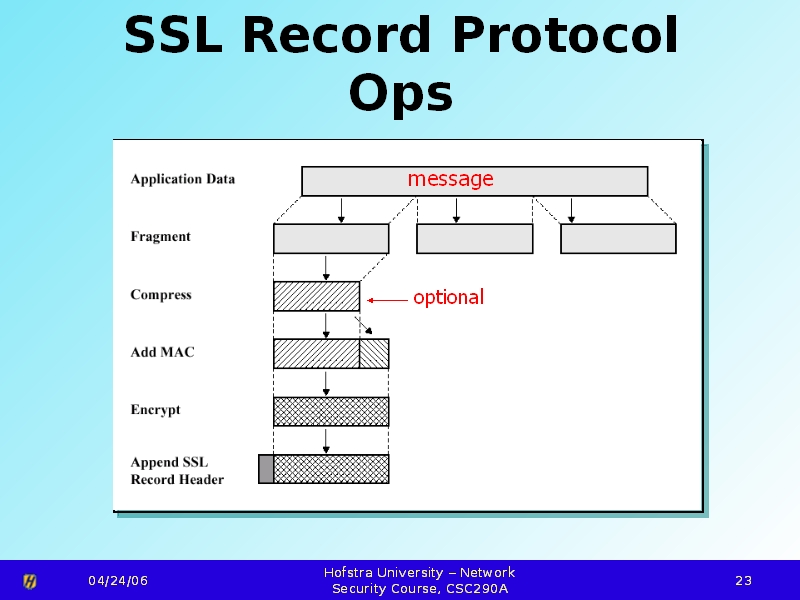 SSL Record Protocol Ops

Application Data
message

Fragment

Compress
optional

Add MAC

Encrypt

Append SSL
Record Header

04/24/06

Hofstra University – Network
Security Course, CSC290A

23